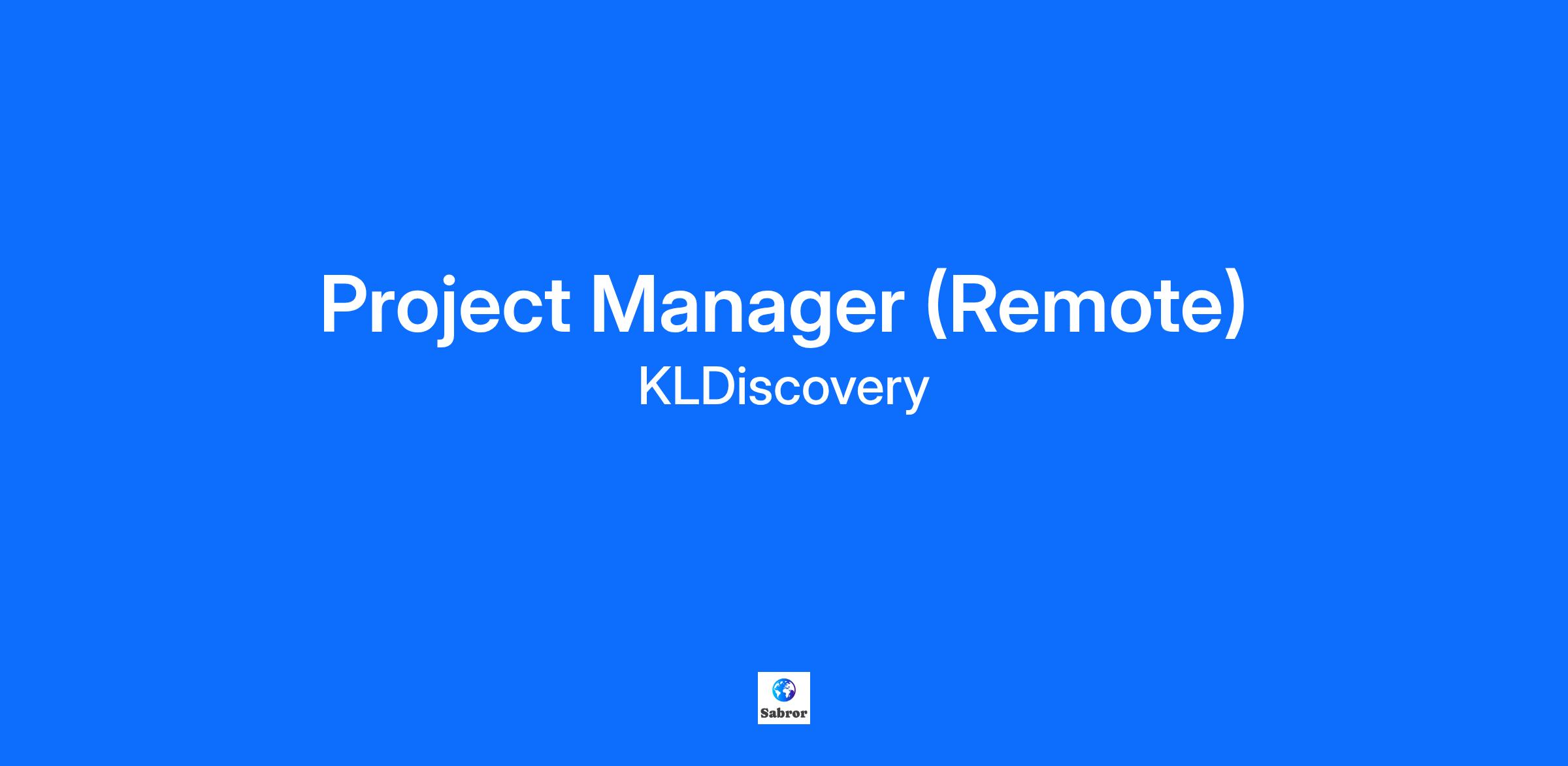 Project Manager (Remote)
KLDiscovery

Sabror